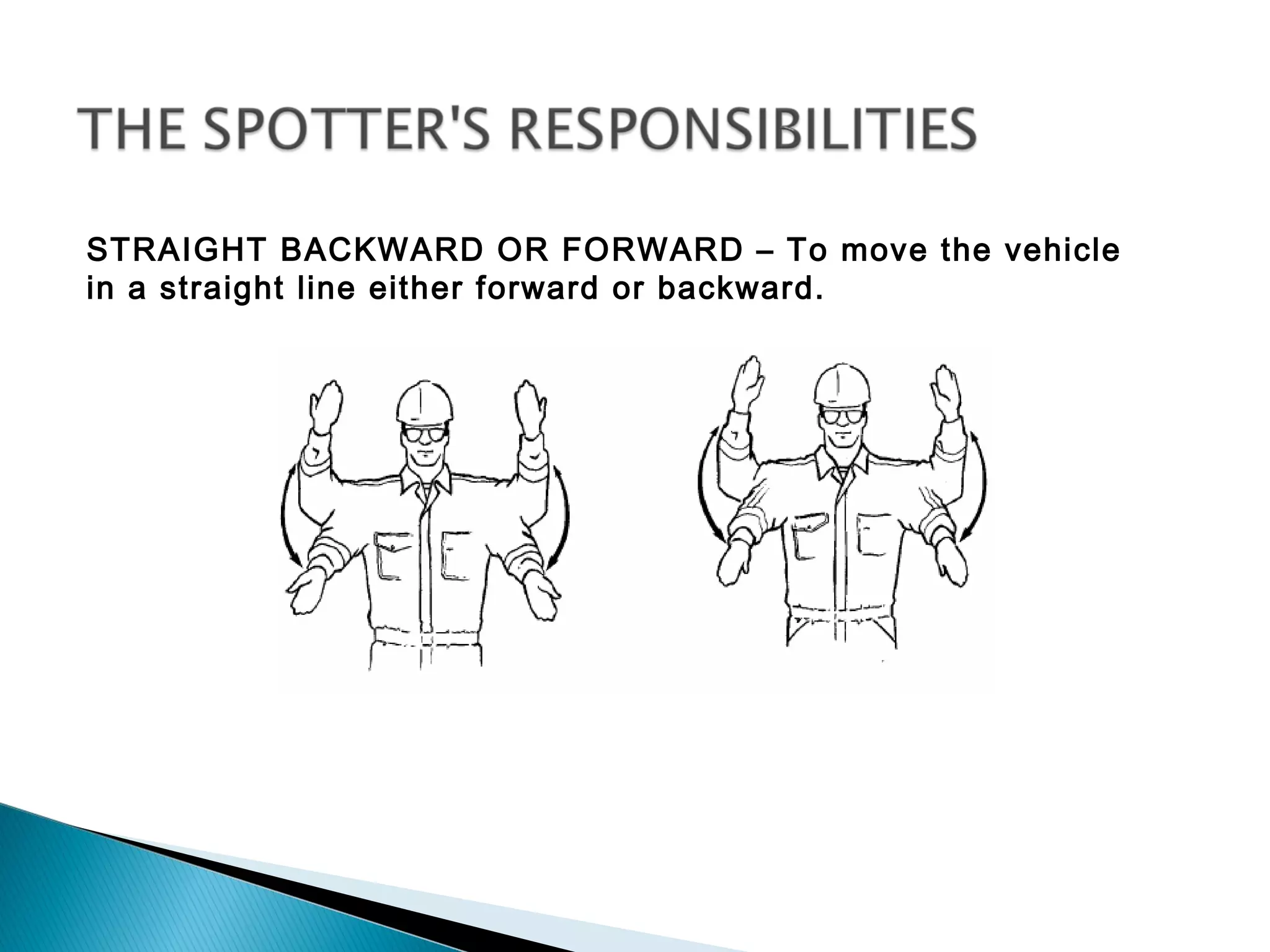 THE SPOTTER'S RESPONSIBILITIES

STRAIGHT BACKWARD OR FORWARD – To move the vehicle in a straight line either forward or backward.